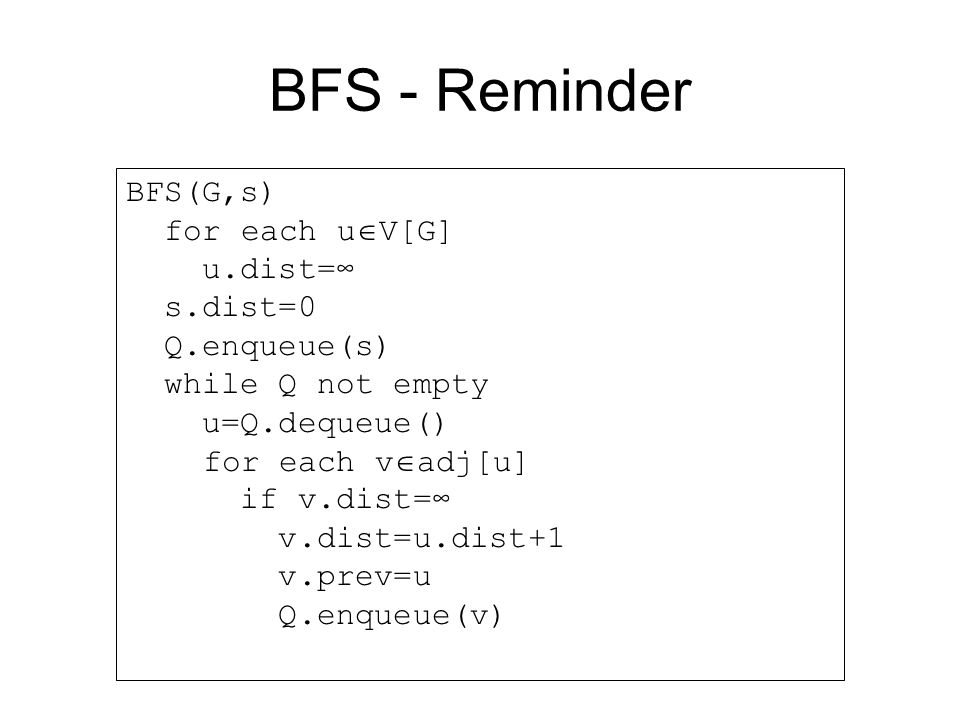 BFS - Reminder

BFS(G,s)
  for each u∈V[G]
    u.dist=∞
  s.dist=0
  Q.enqueue(s)
  while Q not empty
    u=Q.dequeue()
    for each v∈adj[u]
      if v.dist=∞
        v.dist=u.dist+1
        v.prev=u
        Q.enqueue(v)